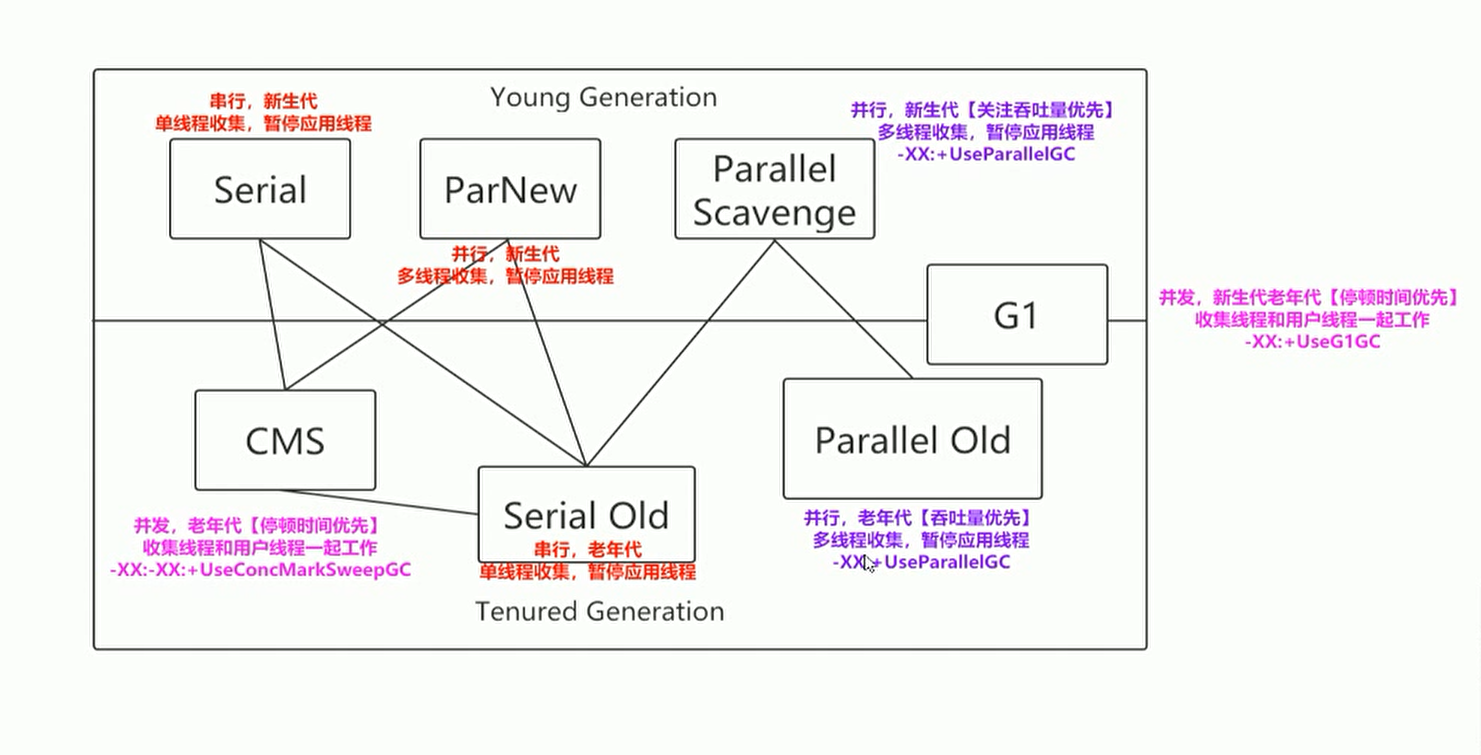 串行，新生代
单线程收集，暂停应用线程

Young Generation

并行，新生代【关注吞吐量优先】
多线程收集，暂停应用线程
-XX:+UseParallelGC

Serial

ParNew

Parallel Scavenge

并行，新生代
多线程收集，暂停应用线程

G1

并发，新生代老年代【停顿时间优先】
收集线程和用户线程一起工作
-XX:+UseG1GC

CMS

Parallel Old

Serial Old

并发，老年代【停顿时间优先】
收集线程和用户线程一起工作
-XX:-XX:+UseConcMarkSweepGC

串行，老年代
单线程收集，暂停应用线程

并行，老年代【吞吐量优先】
多线程收集，暂停应用线程
-XX:+UseParallelGC

Tenured Generation